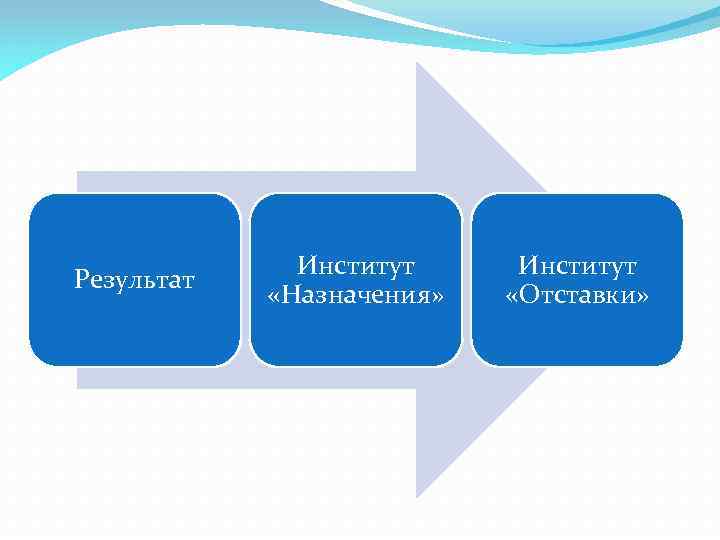 Результат

Институт «Назначения»

Институт «Отставки»